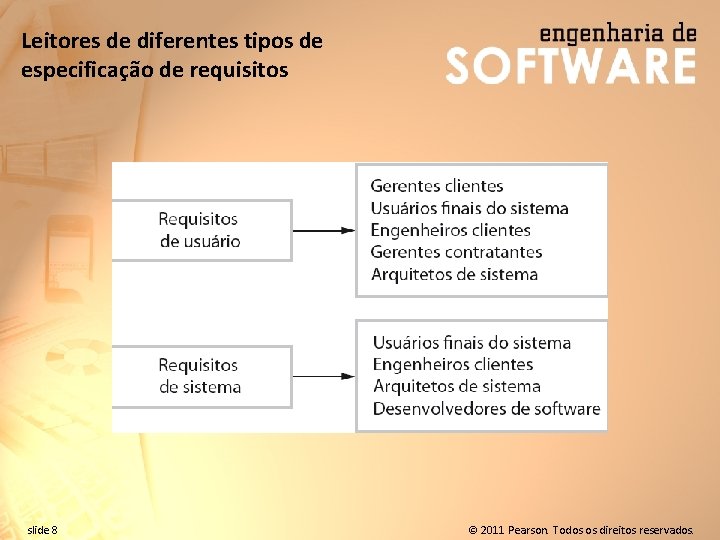 Leitores de diferentes tipos de especificação de requisitos

engenharia de
SOFTWARE

Requisitos de usuário

Gerentes clientes
Usuários finais do sistema
Engenheiros clientes
Gerentes contratantes
Arquitetos de sistema

Requisitos de sistema

Usuários finais do sistema
Engenheiros clientes
Arquitetos de sistema
Desenvolvedores de software

slide 8

© 2011 Pearson. Todos os direitos reservados.